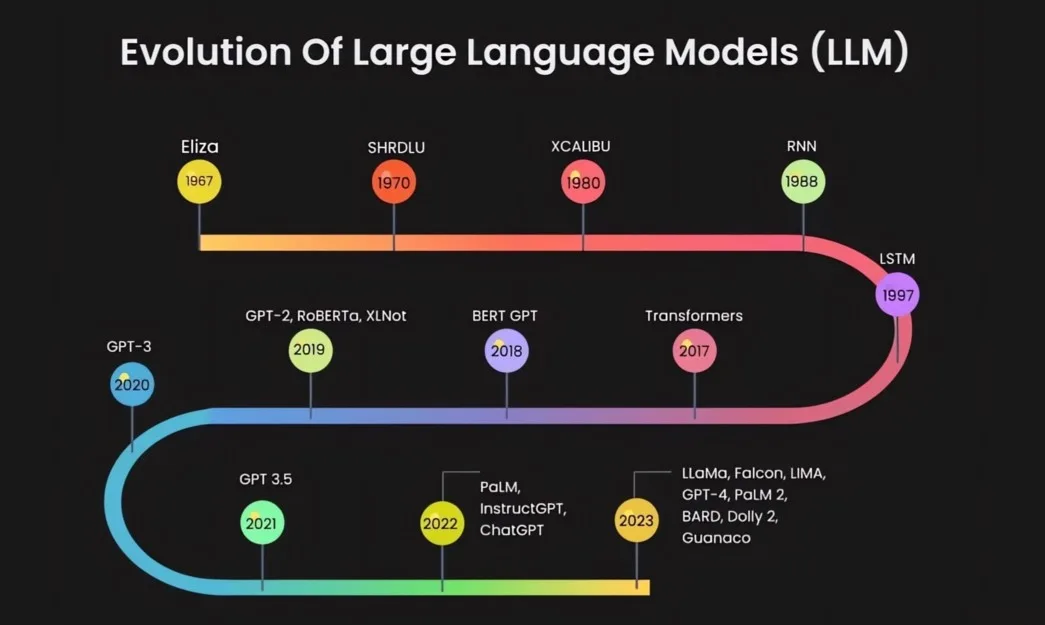 Evolution Of Large Language Models (LLM)

Eliza
1967

SHRDLU
1970

XCALIBU
1980

RNN
1988

LSTM
1997

Transformers
2017

BERT GPT
2018

GPT-2, RoBERTa, XLNot
2019

GPT-3
2020

GPT 3.5
2021

2022
PaLM, InstructGPT, ChatGPT

2023
LLaMa, Falcon, LIMA, GPT-4, PaLM 2, BARD, Dolly 2, Guanaco